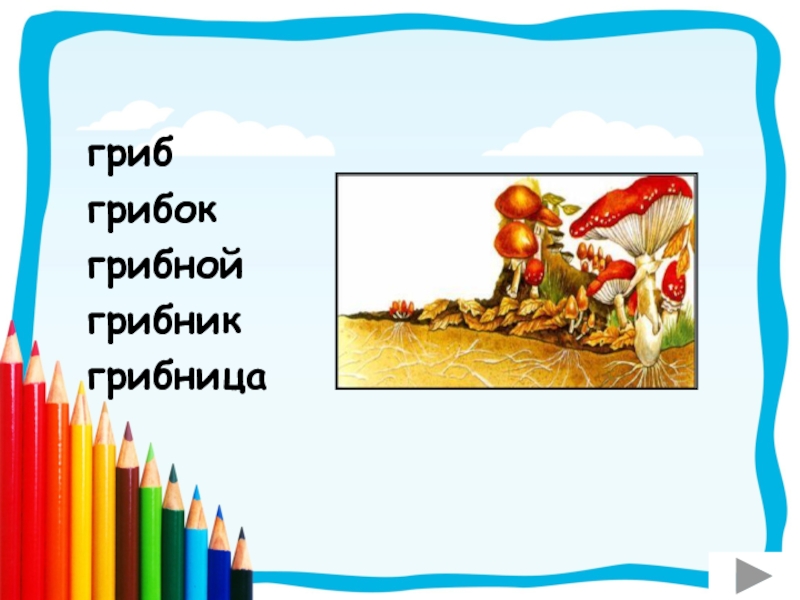 гриб
грибок
грибной
грибник
грибница